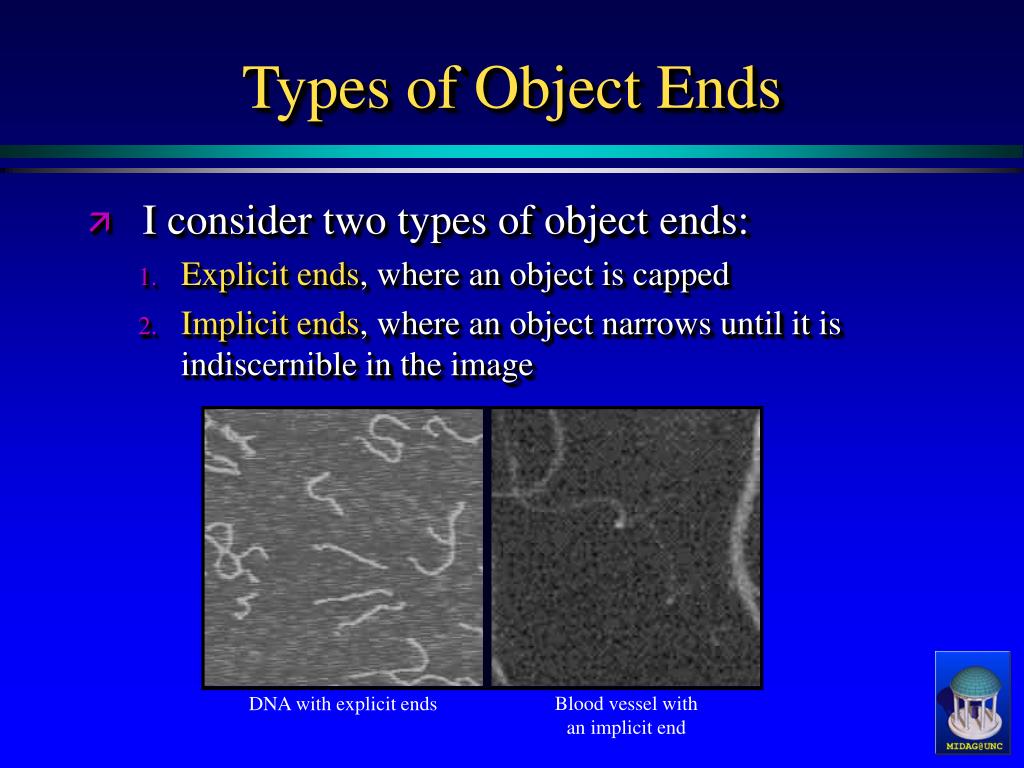 Types of Object Ends

I consider two types of object ends:

1. Explicit ends, where an object is capped
2. Implicit ends, where an object narrows until it is indiscernible in the image

DNA with explicit ends

Blood vessel with an implicit end

MIDAG@UNC